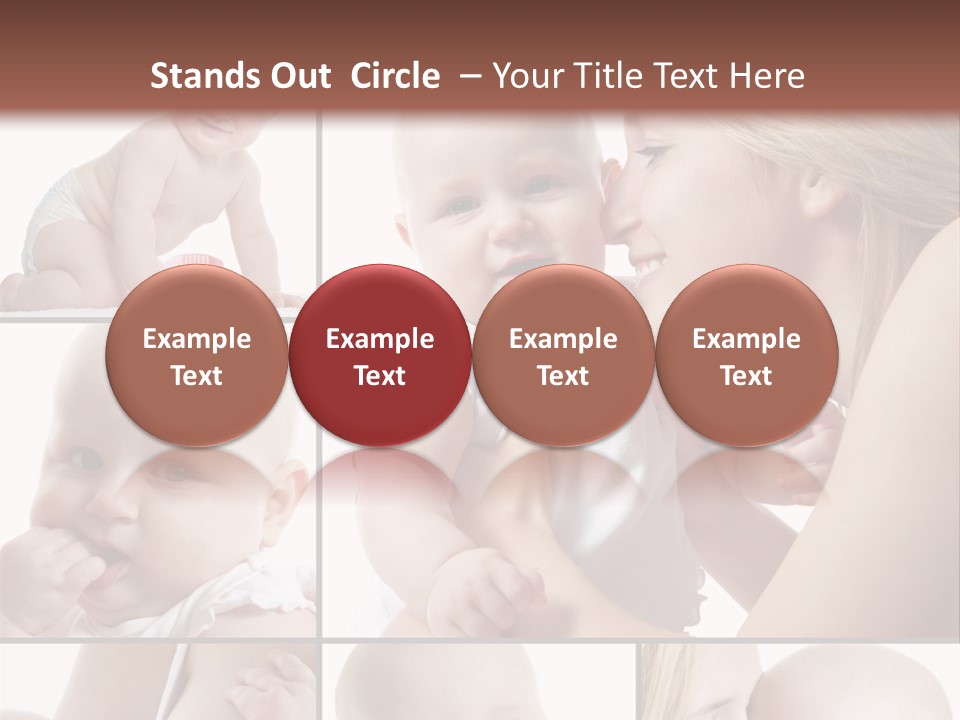 Stands Out  Circle  – Your Title Text Here

Example Text

Example Text

Example Text

Example Text